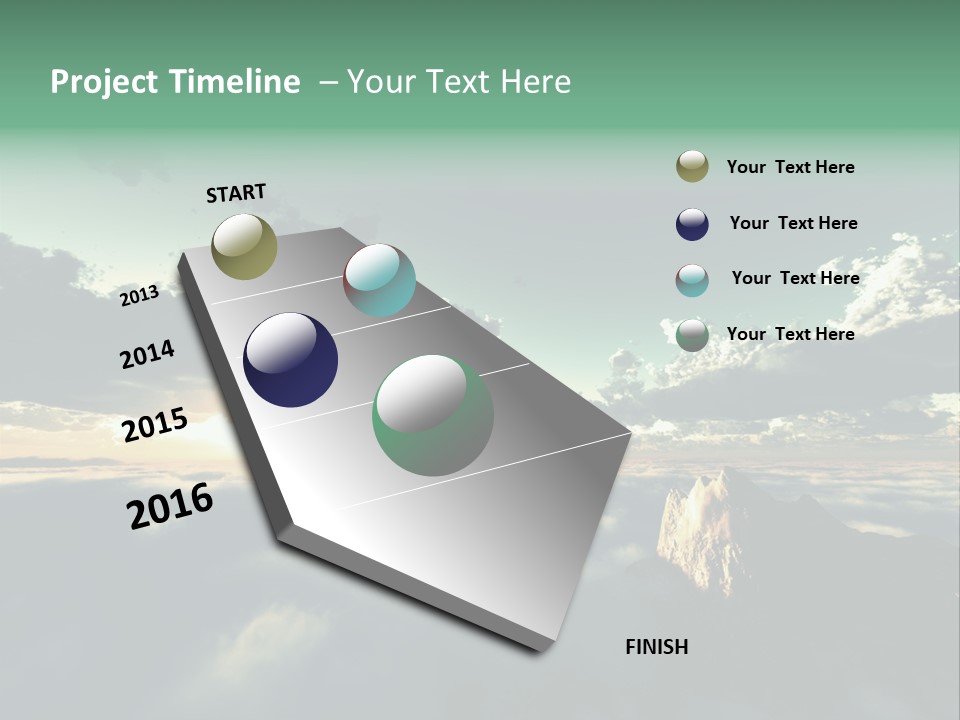 Project Timeline – Your Text Here

START

2013

2014

2015

2016

FINISH

Your Text Here

Your Text Here

Your Text Here

Your Text Here